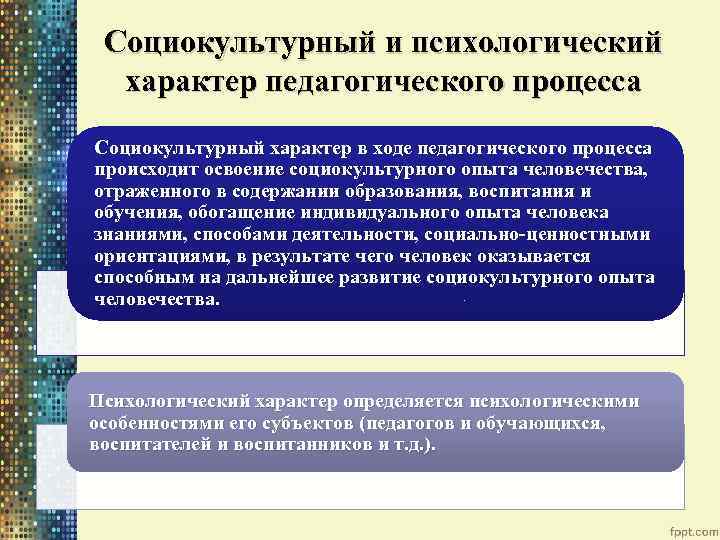 Социокультурный и психологический характер педагогического процесса

Социокультурный характер в ходе педагогического процесса происходит освоение социокультурного опыта человечества, отраженного в содержании образования, воспитания и обучения, обогащение индивидуального опыта человека знаниями, способами деятельности, социально-ценностными ориентациями, в результате чего человек оказывается способным на дальнейшее развитие социокультурного опыта человечества.

Психологический характер определяется психологическими особенностями его субъектов (педагогов и обучающихся, воспитателей и воспитанников и т.д.).

fppt.com